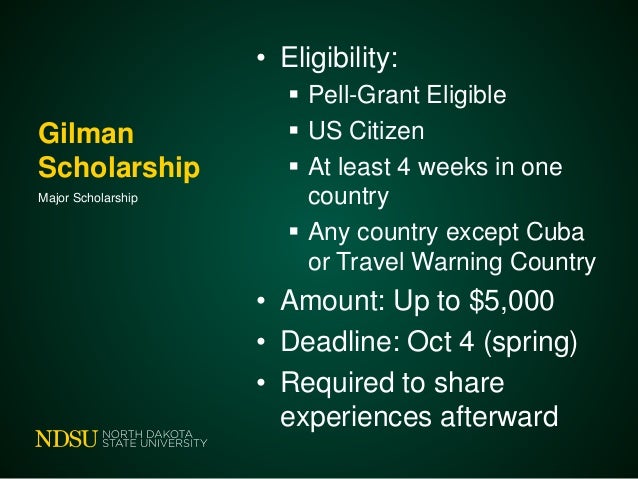 Gilman Scholarship

Major Scholarship

• Eligibility:
  ▪ Pell-Grant Eligible
  ▪ US Citizen
  ▪ At least 4 weeks in one country
  ▪ Any country except Cuba or Travel Warning Country
• Amount: Up to $5,000
• Deadline: Oct 4 (spring)
• Required to share experiences afterward

NDSU NORTH DAKOTA STATE UNIVERSITY